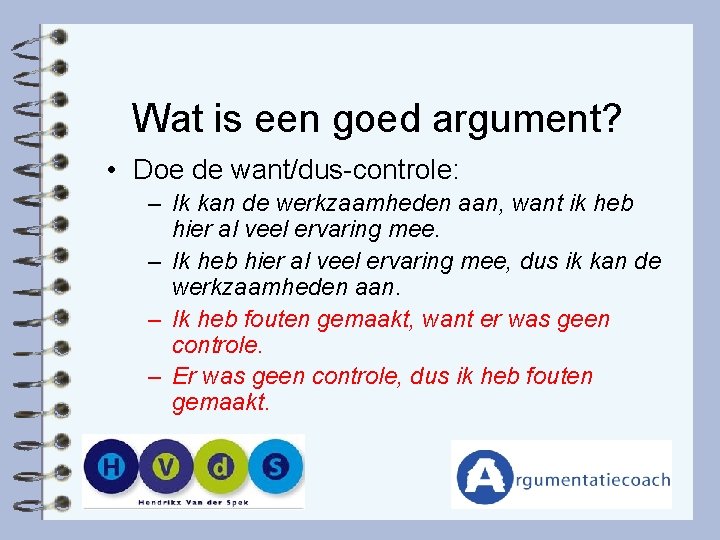 Wat is een goed argument?

• Doe de want/dus-controle:
– Ik kan de werkzaamheden aan, want ik heb hier al veel ervaring mee.
– Ik heb hier al veel ervaring mee, dus ik kan de werkzaamheden aan.
– Ik heb fouten gemaakt, want er was geen controle.
– Er was geen controle, dus ik heb fouten gemaakt.

H V d S
Hendrikx Van der Spek

Argumentatiecoach